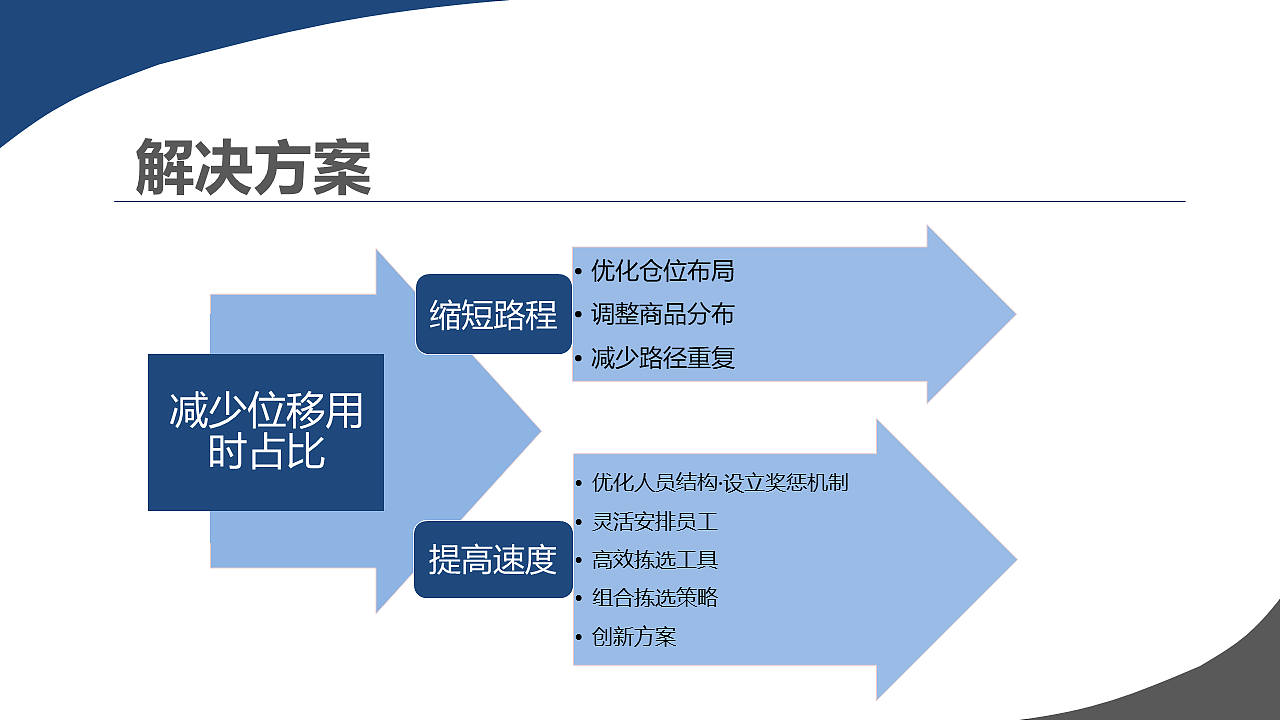 解决方案

减少位移用时占比

缩短路程

• 优化仓位布局
• 调整商品分布
• 减少路径重复

提高速度

• 优化人员结构·设立奖惩机制
• 灵活安排员工
• 高效拣选工具
• 组合拣选策略
• 创新方案